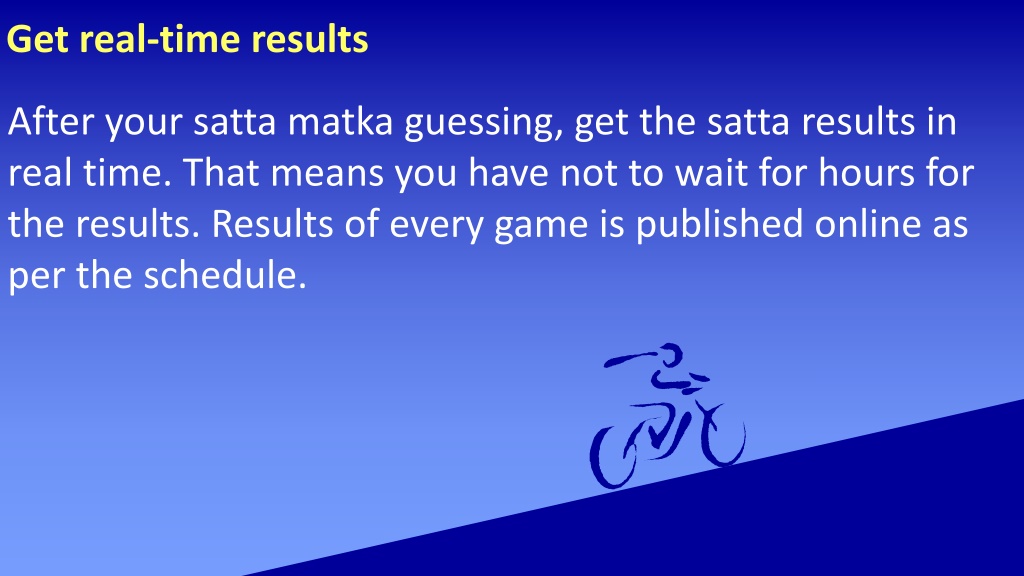 Get real-time results

After your satta matka guessing, get the satta results in real time. That means you have not to wait for hours for the results. Results of every game is published online as per the schedule.